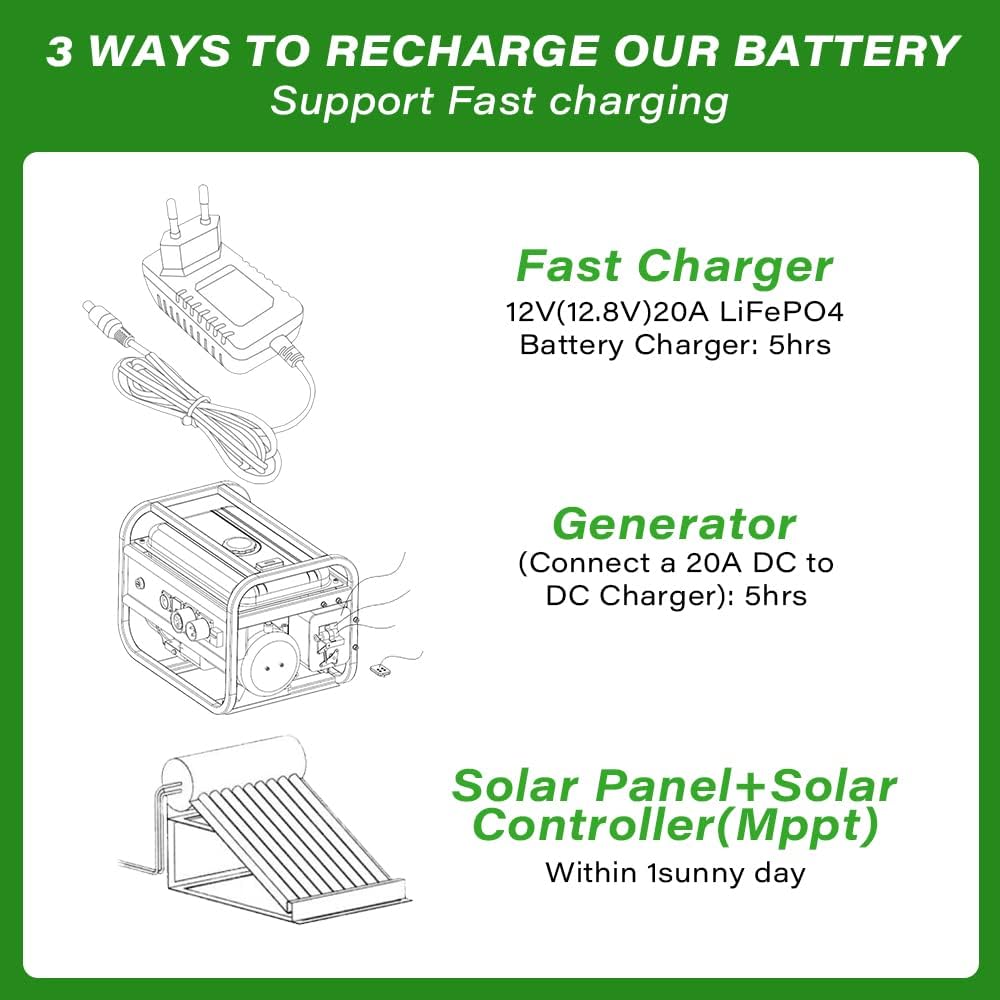 3 WAYS TO RECHARGE OUR BATTERY
Support Fast charging

Fast Charger
12V(12.8V)20A LiFePO4 Battery Charger: 5hrs

Generator
(Connect a 20A DC to DC Charger): 5hrs

Solar Panel+Solar Controller(Mppt)
Within 1sunny day